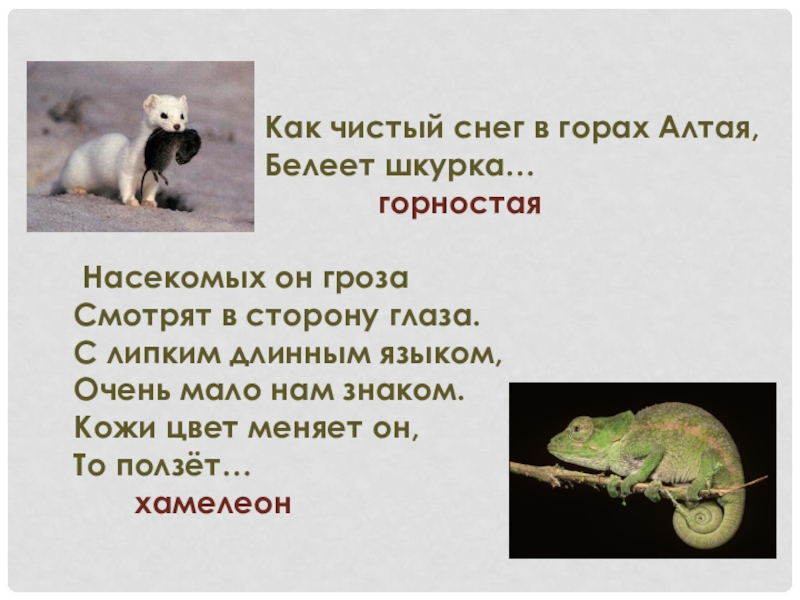 Как чистый снег в горах Алтая,
Белеет шкурка…
горностая

Насекомых он гроза
Смотрят в сторону глаза.
С липким длинным языком,
Очень мало нам знаком.
Кожи цвет меняет он,
То ползёт…
хамелеон